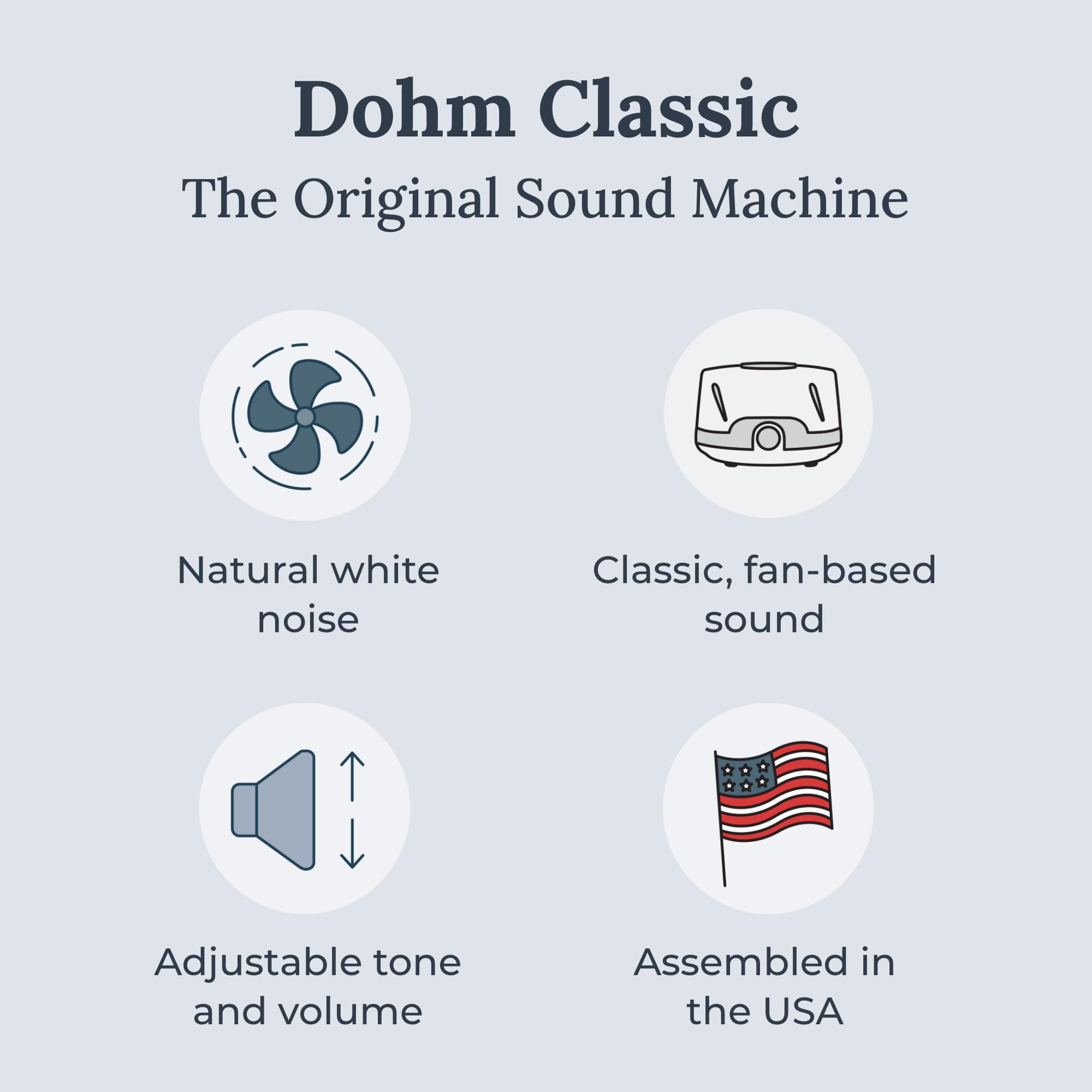 Dohm Classic
The Original Sound Machine

Natural white noise

Classic, fan-based sound

Adjustable tone and volume

Assembled in the USA